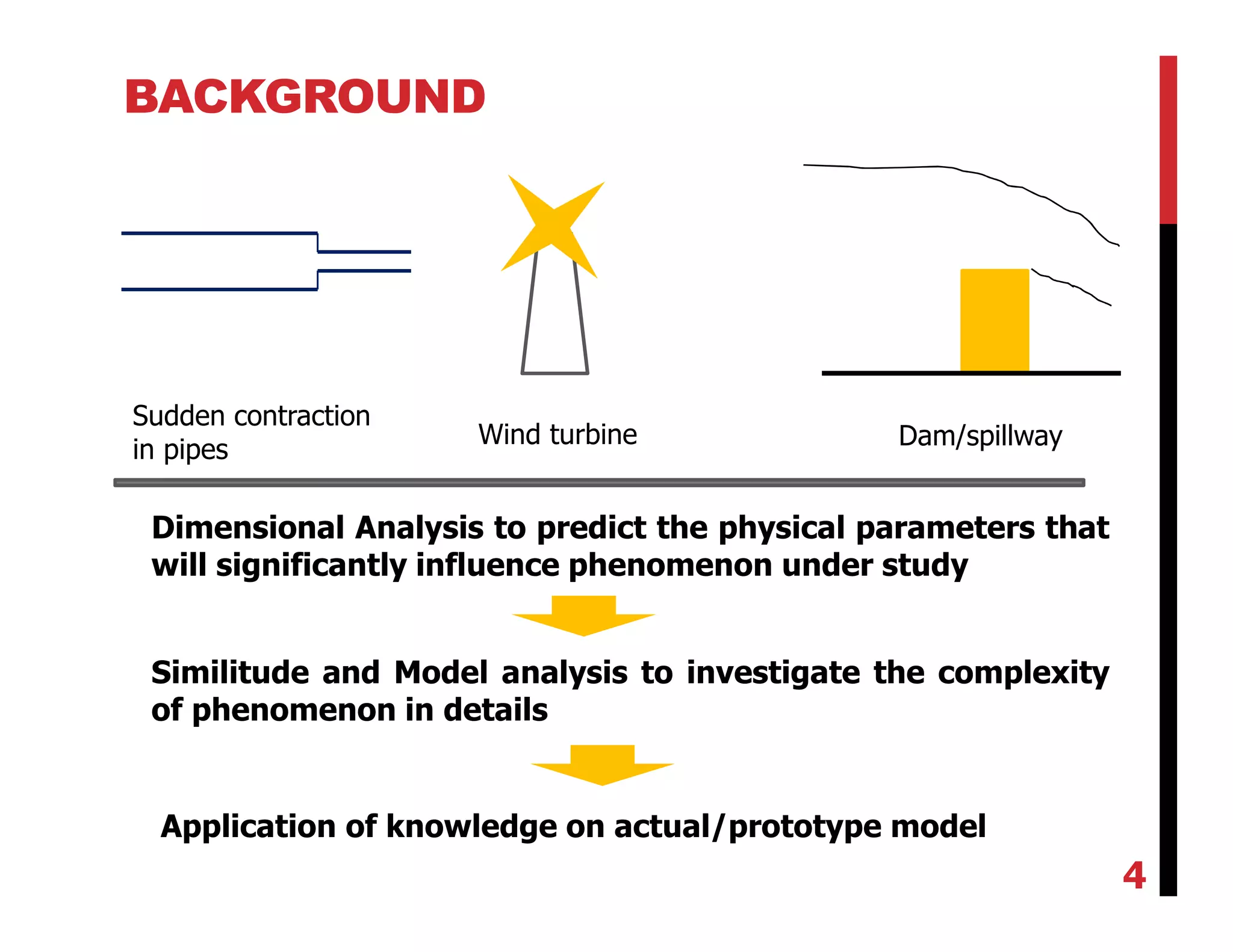 BACKGROUND

Sudden contraction in pipes

Wind turbine

Dam/spillway

Dimensional Analysis to predict the physical parameters that will significantly influence phenomenon under study

Similitude and Model analysis to investigate the complexity of phenomenon in details

Application of knowledge on actual/prototype model

4